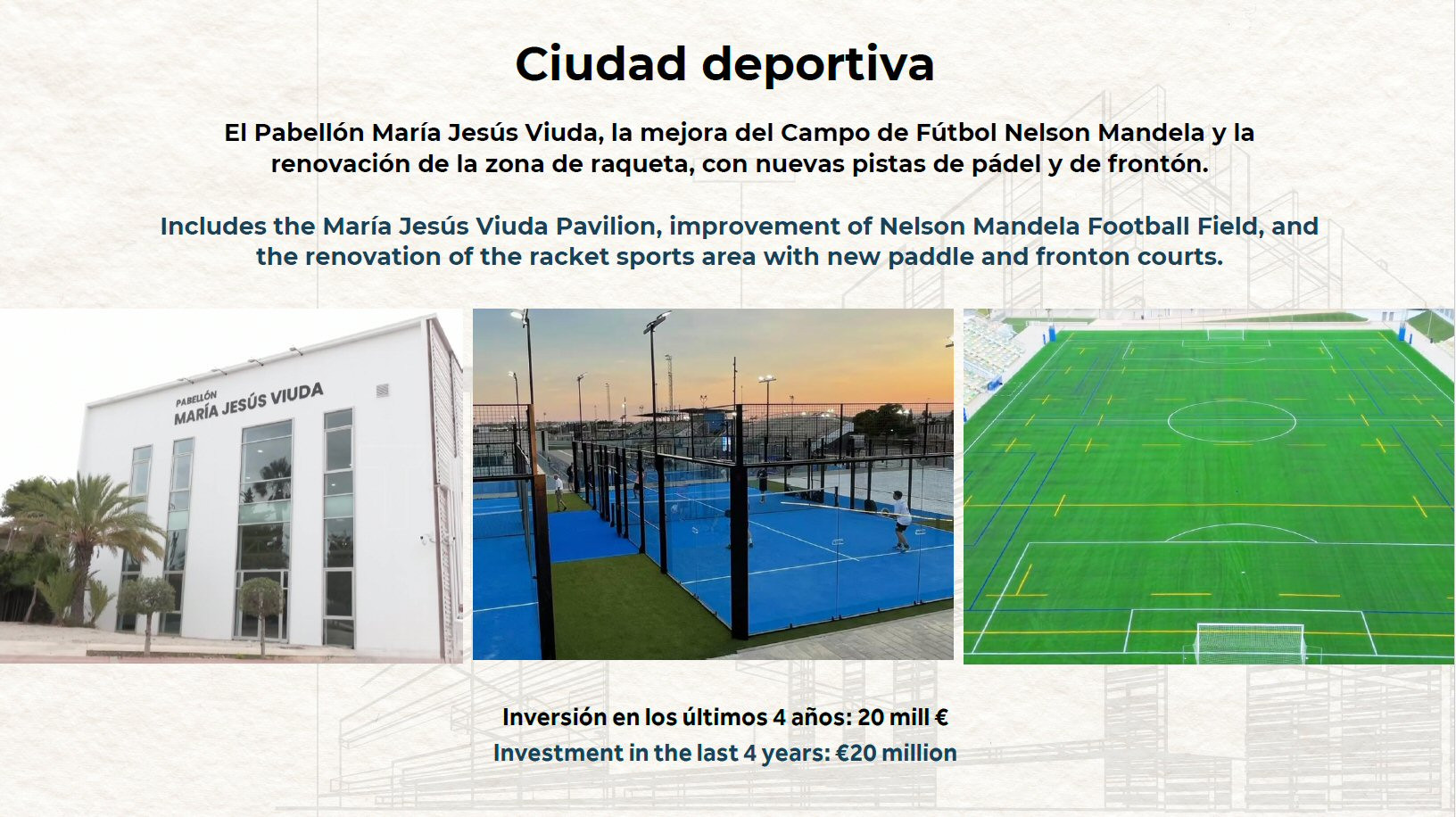 Ciudad deportiva

El Pabellón María Jesús Viuda, la mejora del Campo de Fútbol Nelson Mandela y la renovación de la zona de raqueta, con nuevas pistas de pádel y de frontón.

Includes the María Jesús Viuda Pavilion, improvement of Nelson Mandela Football Field, and the renovation of the racket sports area with new paddle and fronton courts.

PABELLÓN
MARÍA JESÚS VIUDA

Inversión en los últimos 4 años: 20 mill €
Investment in the last 4 years: €20 million